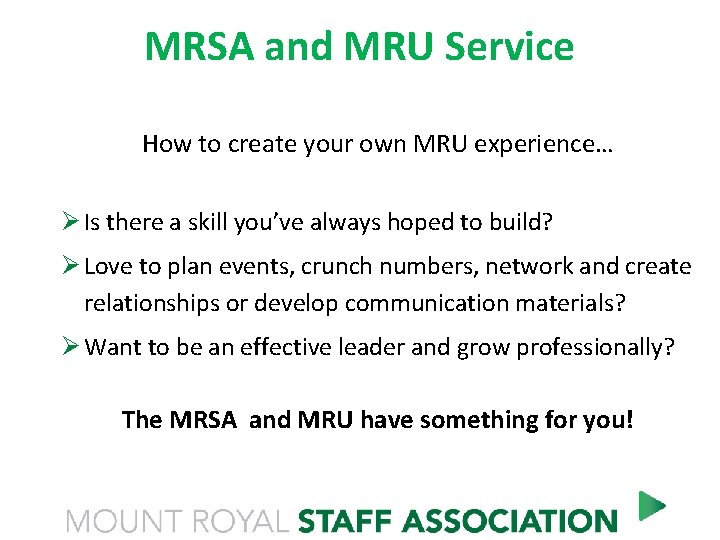 MRSA and MRU Service

How to create your own MRU experience…

➢ Is there a skill you've always hoped to build?

➢ Love to plan events, crunch numbers, network and create relationships or develop communication materials?

➢ Want to be an effective leader and grow professionally?

The MRSA and MRU have something for you!

MOUNT ROYAL STAFF ASSOCIATION